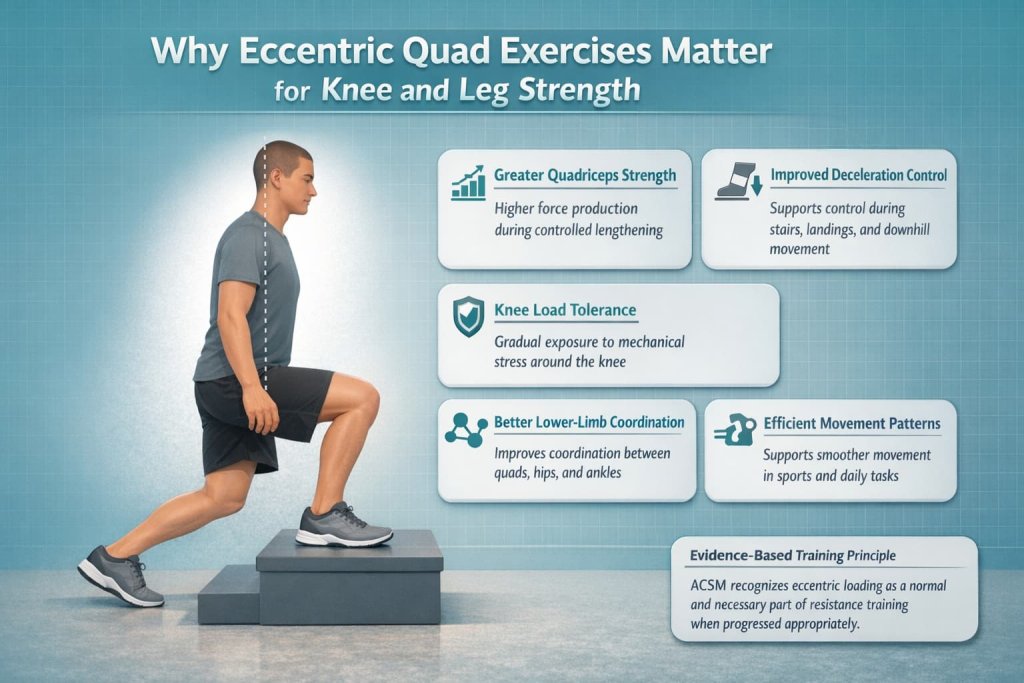 Why Eccentric Quad Exercises Matter for Knee and Leg Strength

Greater Quadriceps Strength
Higher force production during controlled lengthening

Improved Deceleration Control
Supports control during stairs, landings, and downhill movement

Knee Load Tolerance
Gradual exposure to mechanical stress around the knee

Better Lower-Limb Coordination
Improves coordination between quads, hips, and ankles

Efficient Movement Patterns
Supports smoother movement in sports and daily tasks

Evidence-Based Training Principle
ACSM recognizes eccentric loading as a normal and necessary part of resistance training when progressed appropriately.